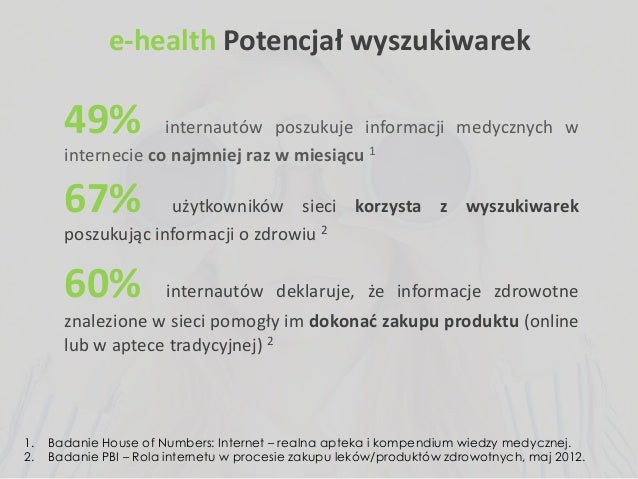 e-health Potencjał wyszukiwarek

49% internautów poszukuje informacji medycznych w internecie co najmniej raz w miesiącu $^1$

67% użytkowników sieci korzysta z wyszukiwarek poszukując informacji o zdrowiu $^2$

60% internautów deklaruje, że informacje zdrowotne znalezione w sieci pomogły im dokonać zakupu produktu (online lub w aptece tradycyjnej) $^2$

1. Badanie House of Numbers: Internet – realna apteka i kompendium wiedzy medycznej.
2. Badanie PBI – Rola internetu w procesie zakupu leków/produktów zdrowotnych, maj 2012.